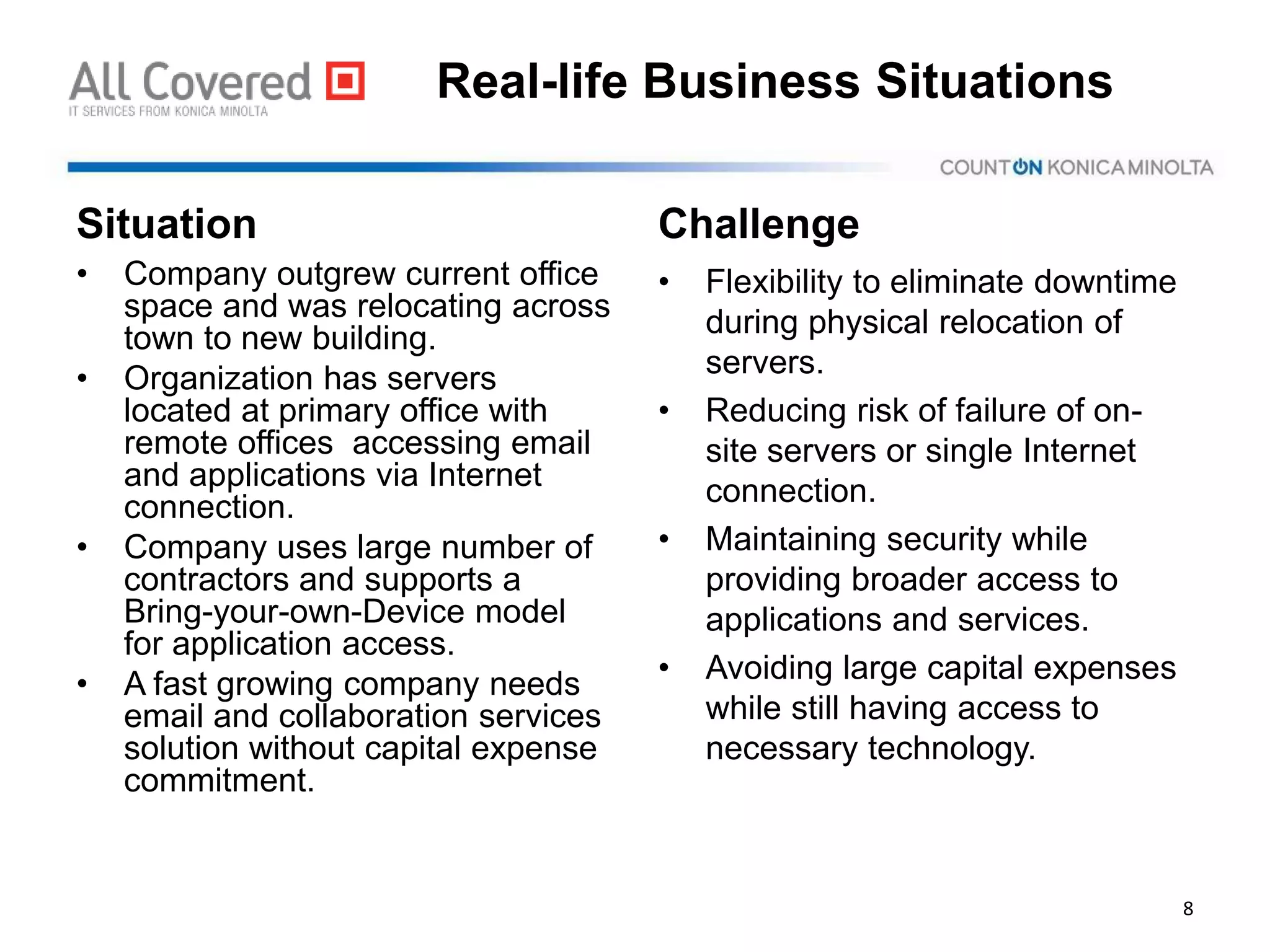 All Covered
IT SERVICES FROM KONICA MINOLTA

Real-life Business Situations

COUNT ON KONICA MINOLTA

Situation
• Company outgrew current office space and was relocating across town to new building.
• Organization has servers located at primary office with remote offices accessing email and applications via Internet connection.
• Company uses large number of contractors and supports a Bring-your-own-Device model for application access.
• A fast growing company needs email and collaboration services solution without capital expense commitment.

Challenge
• Flexibility to eliminate downtime during physical relocation of servers.
• Reducing risk of failure of on-site servers or single Internet connection.
• Maintaining security while providing broader access to applications and services.
• Avoiding large capital expenses while still having access to necessary technology.

8